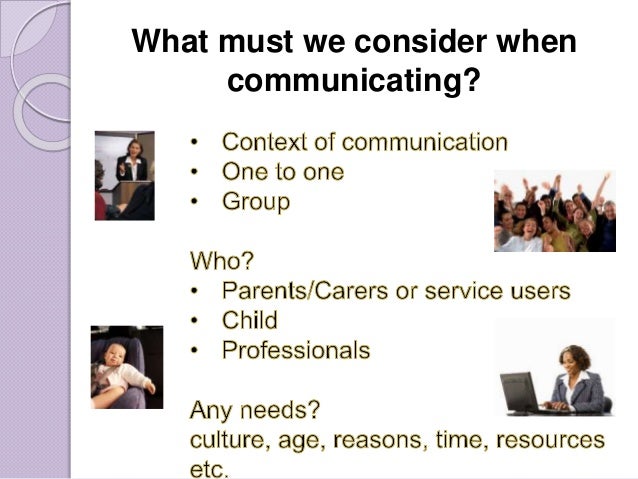 What must we consider when communicating?

• Context of communication
• One to one
• Group

Who?
• Parents/Carers or service users
• Child
• Professionals

Any needs?
culture, age, reasons, time, resources etc.